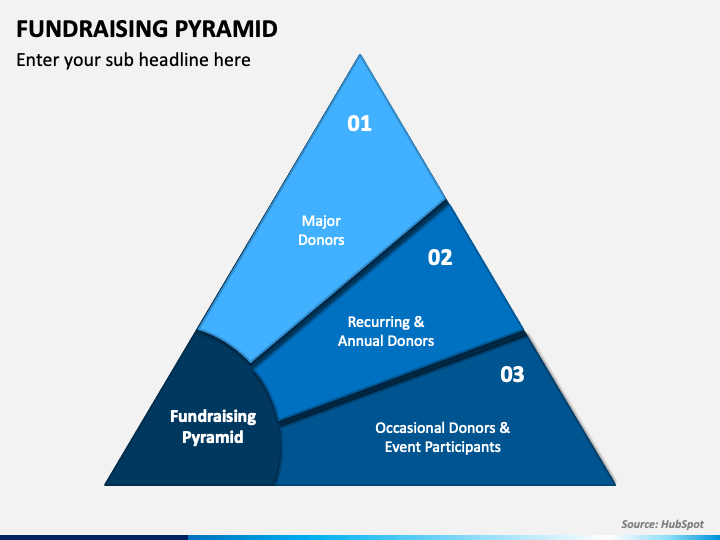 FUNDRAISING PYRAMID

Enter your sub headline here

01

Major Donors

02

Recurring & Annual Donors

03

Occasional Donors & Event Participants

Fundraising Pyramid

Source: HubSpot